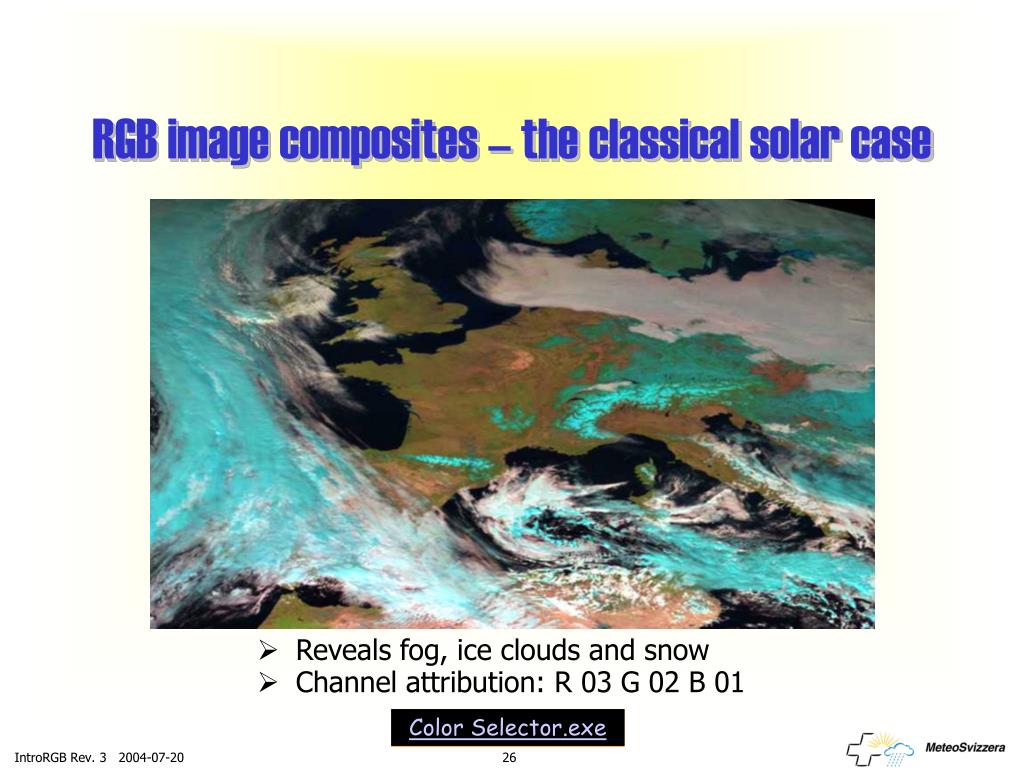 RGB image composites – the classical solar case

➢ Reveals fog, ice clouds and snow
➢ Channel attribution: R 03 G 02 B 01

Color Selector.exe

IntroRGB Rev. 3 2004-07-20

26

MeteoSvizzera